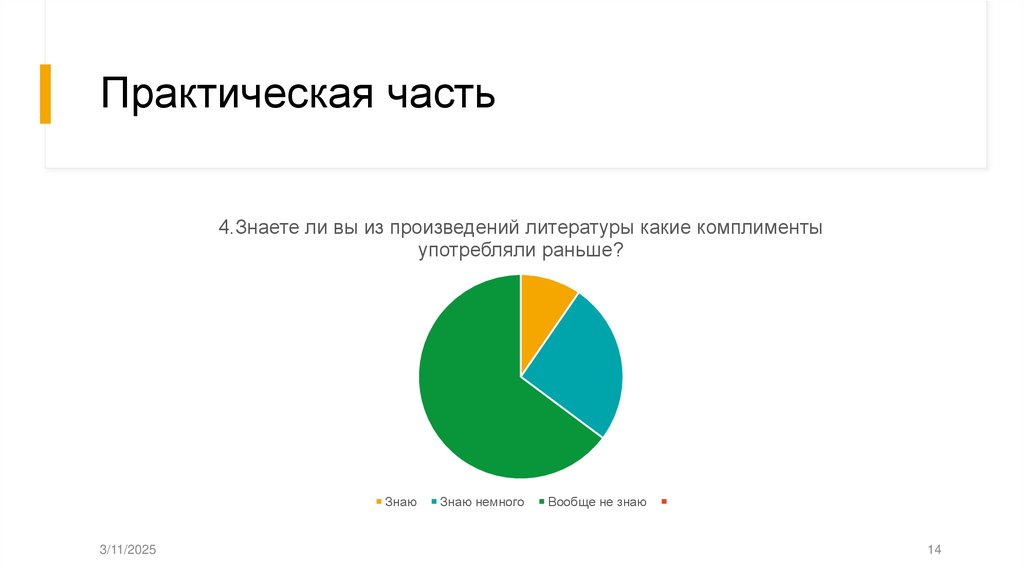 Практическая часть

4.Знаете ли вы из произведений литературы какие комплименты употребляли раньше?

Знаю Знаю немного Вообще не знаю

3/11/2025

14